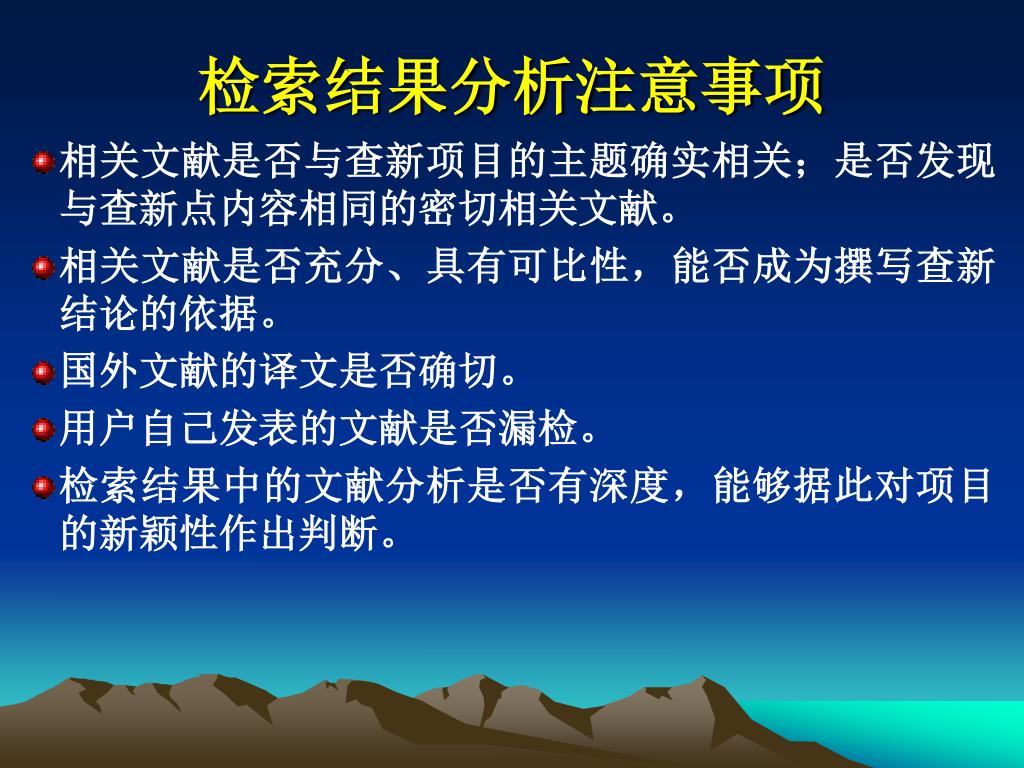 检索结果分析注意事项

相关文献是否与查新项目的主题确实相关；是否发现与查新点内容相同的密切相关文献。

相关文献是否充分、具有可比性，能否成为撰写查新结论的依据。

国外文献的译文是否确切。

用户自己发表的文献是否漏检。

检索结果中的文献分析是否有深度，能够据此对项目的新颖性作出判断。